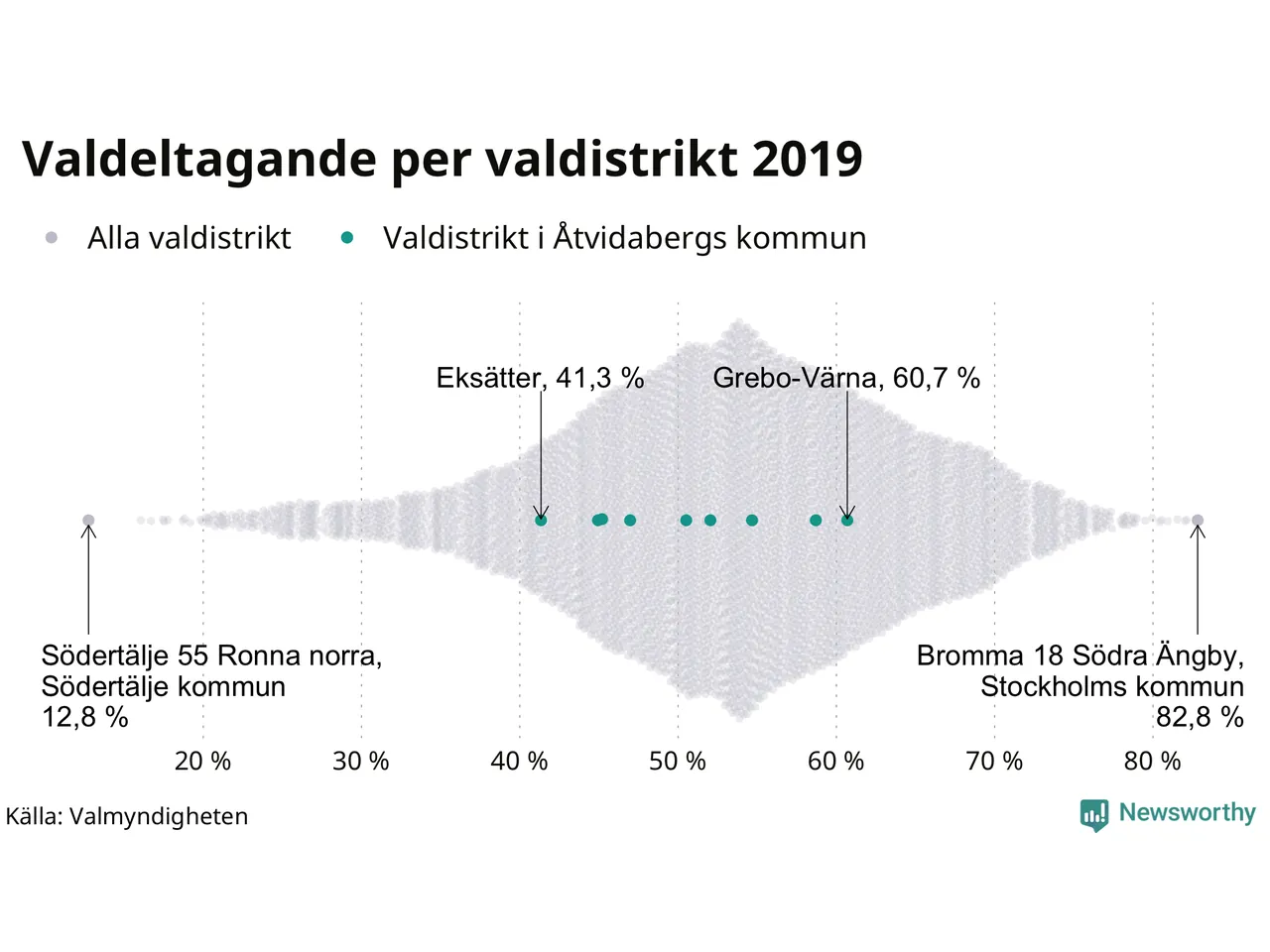 Valdeltagande per valdistrikt 2019

Alla valdistrikt
Valdistrikt i Åtvidabergs kommun

Eksätter, 41,3 %
Grebo-Värna, 60,7 %

Södertälje 55 Ronna norra, Södertälje kommun 12,8 %

Bromma 18 Södra Ängby, Stockholms kommun 82,8 %

20 %
30 %
40 %
50 %
60 %
70 %
80 %

Källa: Valmyndigheten

Newsworthy